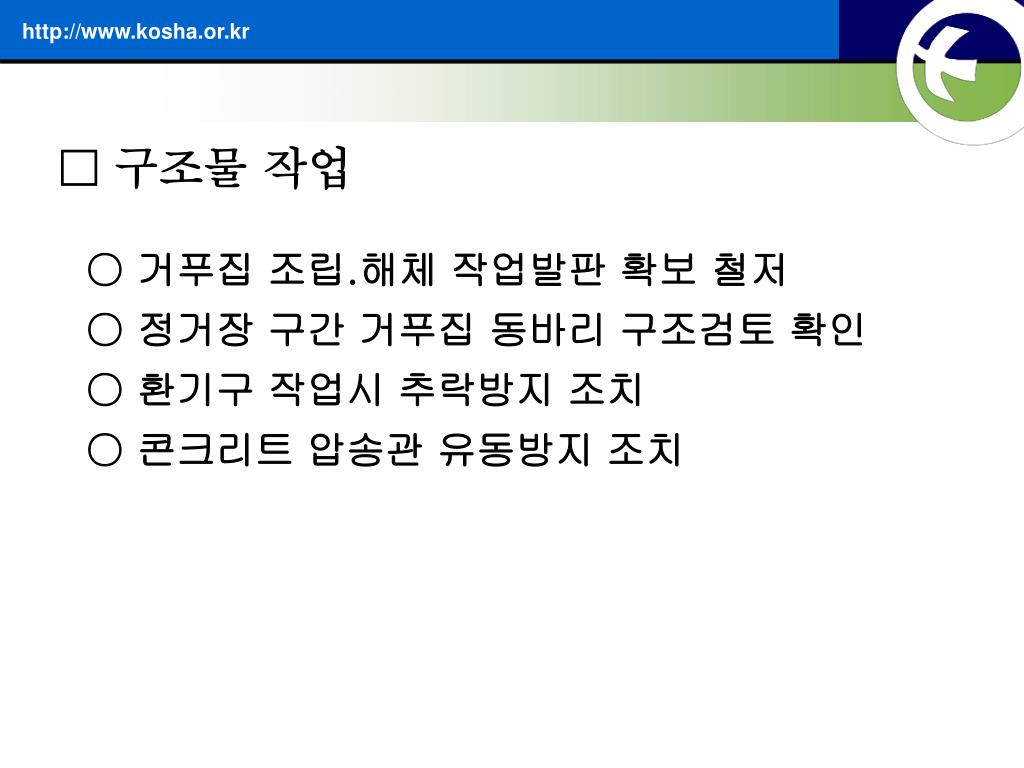 http://www.kosha.or.kr

□ 구조물 작업

○ 거푸집 조립.해체 작업발판 확보 철저
○ 정거장 구간 거푸집 동바리 구조검토 확인
○ 환기구 작업시 추락방지 조치
○ 콘크리트 압송관 유동방지 조치